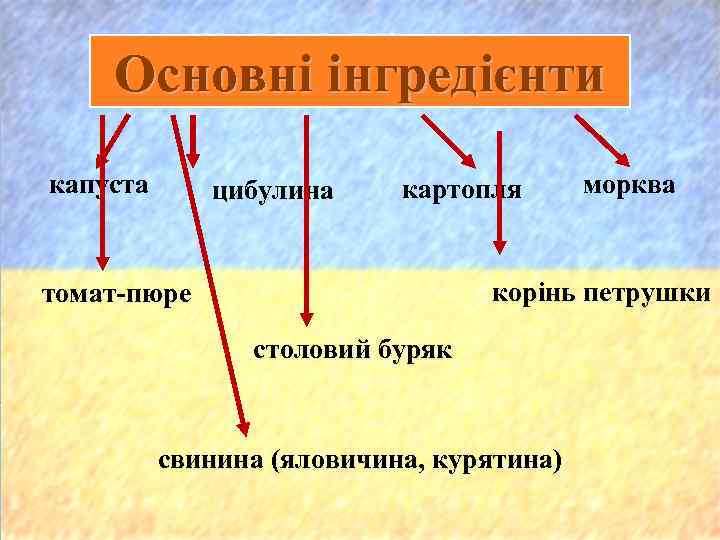 Основні інгредієнти

капуста

цибулина

картопля

морква

томат-пюре

корінь петрушки

столовий буряк

свинина (яловичина, курятина)